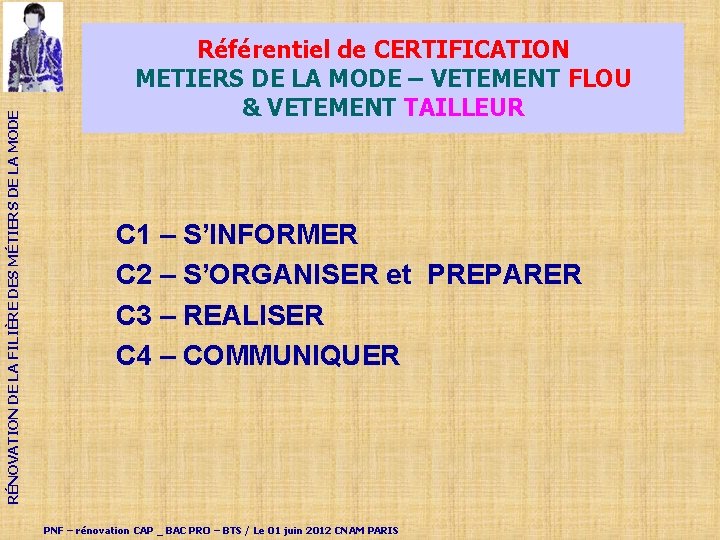 RÉNOVATION DE LA FILIÈRE DES MÉTIERS DE LA MODE

Référentiel de CERTIFICATION
METIERS DE LA MODE – VETEMENT FLOU & VETEMENT TAILLEUR

C1 – S'INFORMER
C2 – S'ORGANISER et PREPARER
C3 – REALISER
C4 – COMMUNIQUER

PNF – rénovation CAP _ BAC PRO – BTS / Le 01 juin 2012 CNAM PARIS